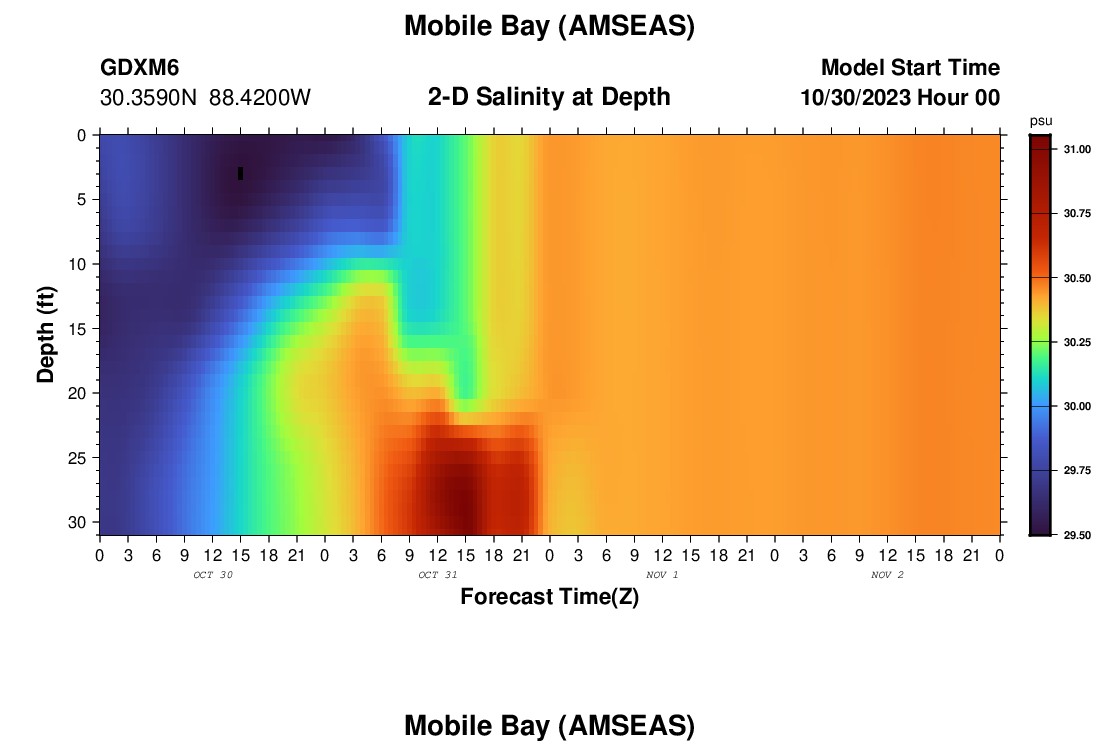 Mobile Bay (AMSEAS)

GDXM6
30.3590N 88.4200W

2-D Salinity at Depth

Model Start Time
10/30/2023 Hour 00

psu
31.00
30.75
30.50
30.25
30.00
29.75
29.50

Depth (ft)
0
5
10
15
20
25
30

0 3 6 9 12 15 18 21 0 3 6 9 12 15 18 21 0 3 6 9 12 15 18 21 0 3 6 9 12 15 18 21 0
OCT 30 OCT 31 NOV 1 NOV 2

Forecast Time(Z)

Mobile Bay (AMSEAS)